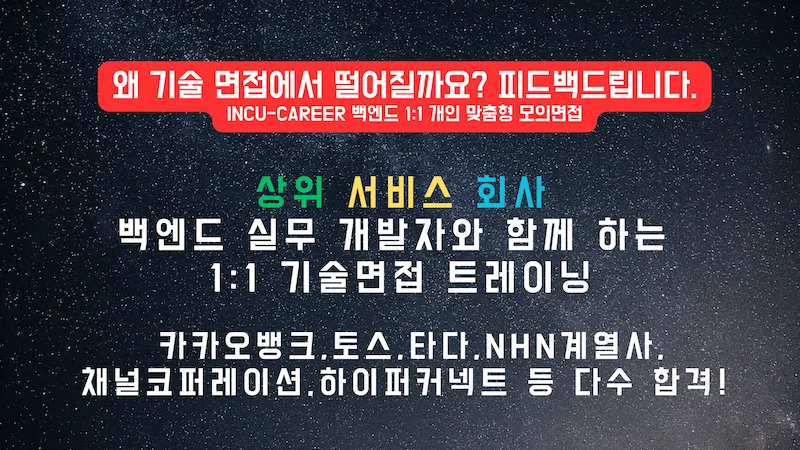 왜 기술 면접에서 떨어질까요? 피드백드립니다.
INCU-CAREER 백엔드 1:1 개인 맞춤형 모의면접

상위 서비스 회사
백엔드 실무 개발자와 함께 하는
1:1 기술면접 트레이닝

카카오뱅크,토스,타다,NHN계열사,
채널코퍼레이션,하이퍼커넥트 등 다수 합격!